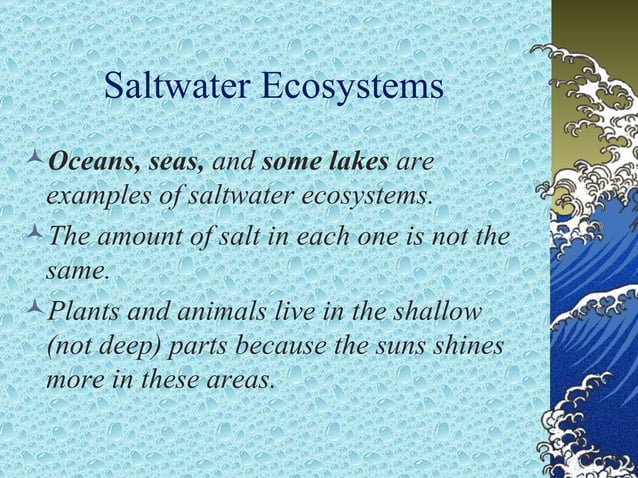 Saltwater Ecosystems

Oceans, seas, and some lakes are examples of saltwater ecosystems.

The amount of salt in each one is not the same.

Plants and animals live in the shallow (not deep) parts because the suns shines more in these areas.